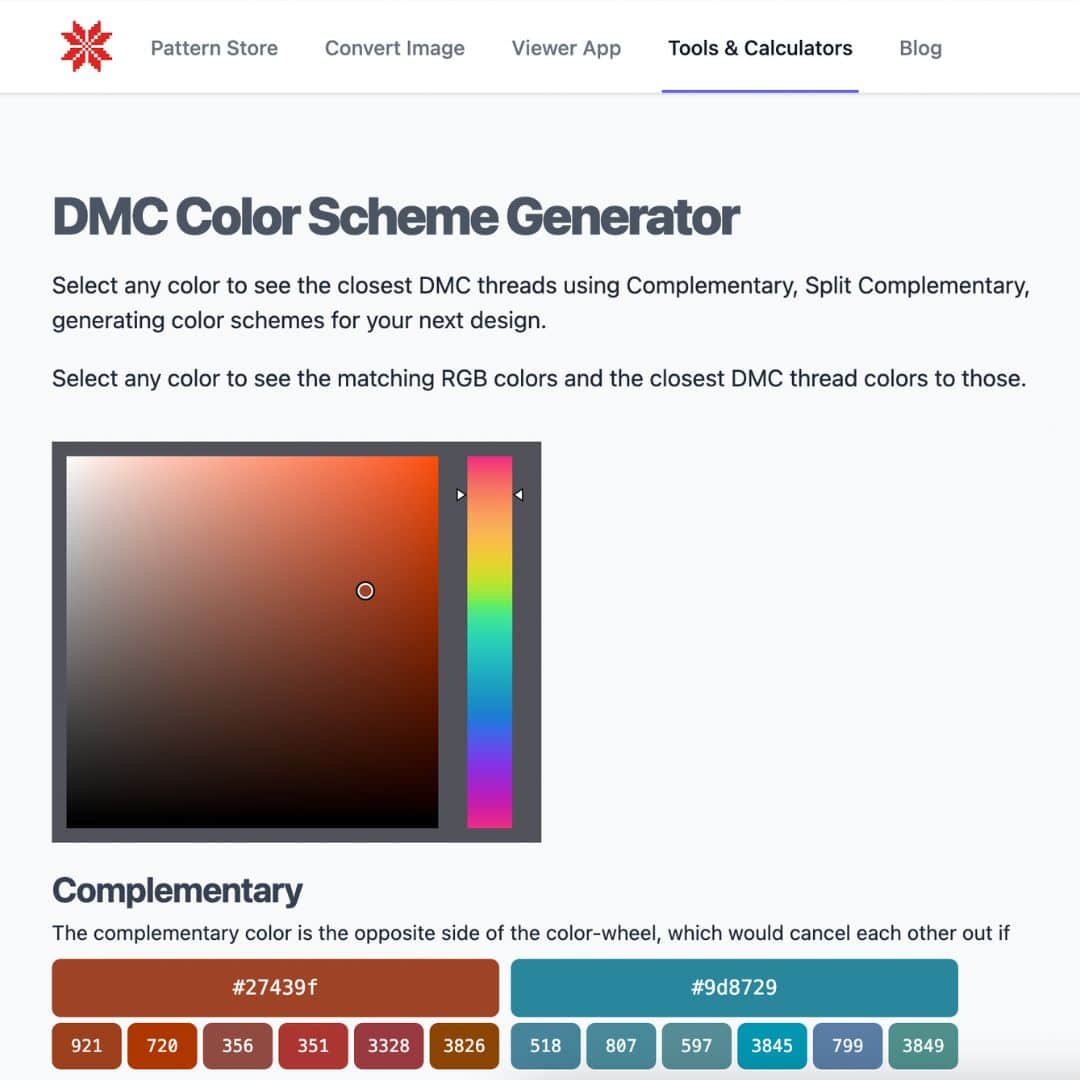 Pattern Store Convert Image Viewer App Tools & Calculators Blog

DMC Color Scheme Generator

Select any color to see the closest DMC threads using Complementary, Split Complementary, generating color schemes for your next design.

Select any color to see the matching RGB colors and the closest DMC thread colors to those.

Complementary

The complementary color is the opposite side of the color-wheel, which would cancel each other out if

#27439f

921 720 356 351 3328 3826

#9d8729

518 807 597 3845 799 3849